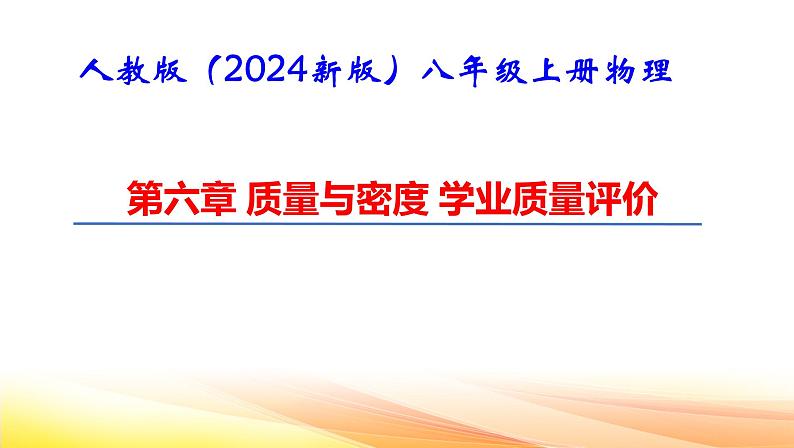 人教版（2024新版）八年级上册物理

第六章 质量与密度 学业质量评价